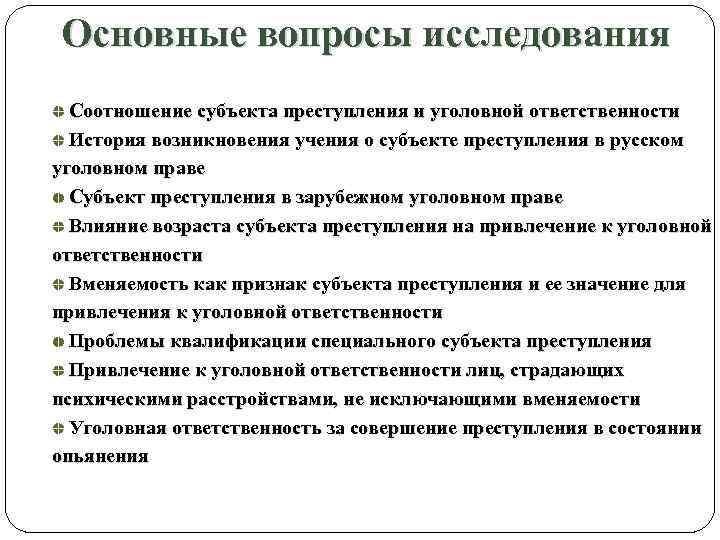 Основные вопросы исследования

Соотношение субъекта преступления и уголовной ответственности

История возникновения учения о субъекте преступления в русском уголовном праве

Субъект преступления в зарубежном уголовном праве

Влияние возраста субъекта преступления на привлечение к уголовной ответственности

Вменяемость как признак субъекта преступления и ее значение для привлечения к уголовной ответственности

Проблемы квалификации специального субъекта преступления

Привлечение к уголовной ответственности лиц, страдающих психическими расстройствами, не исключающими вменяемости

Уголовная ответственность за совершение преступления в состоянии опьянения